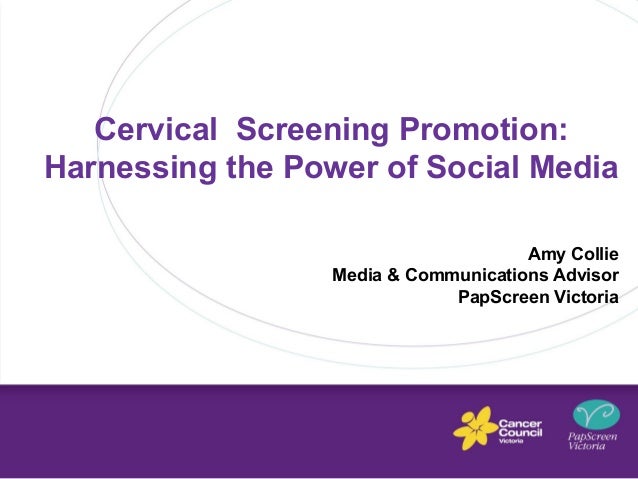 Cervical Screening Promotion: Harnessing the Power of Social Media

Amy Collie
Media & Communications Advisor
PapScreen Victoria

Cancer Council Victoria

PapScreen Victoria